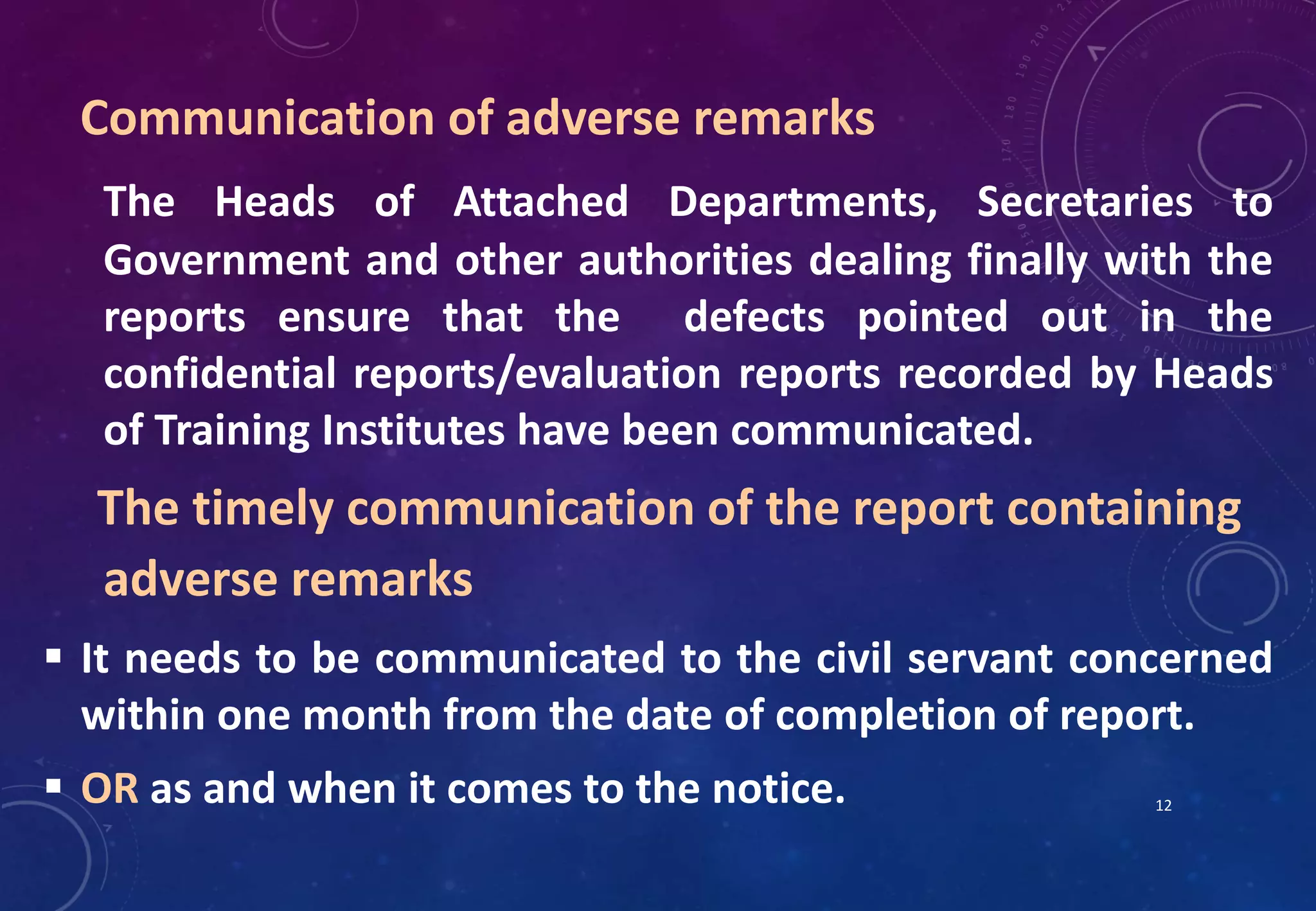 Communication of adverse remarks

The Heads of Attached Departments, Secretaries to Government and other authorities dealing finally with the reports ensure that the defects pointed out in the confidential reports/evaluation reports recorded by Heads of Training Institutes have been communicated.

The timely communication of the report containing adverse remarks

▪ It needs to be communicated to the civil servant concerned within one month from the date of completion of report.

▪ OR as and when it comes to the notice.

12